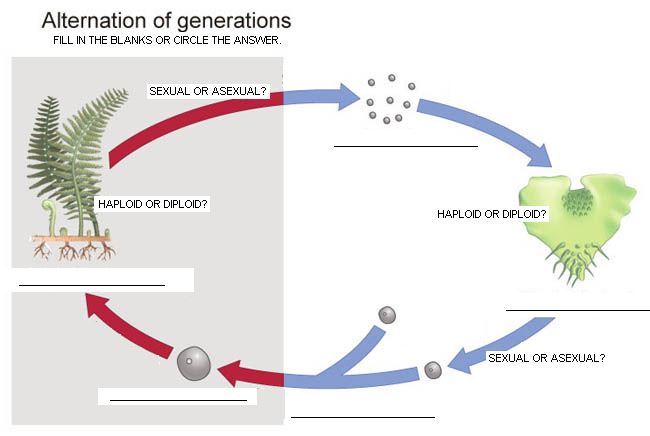 Alternation of generations
FILL IN THE BLANKS OR CIRCLE THE ANSWER.

SEXUAL OR ASEXUAL?

HAPLOID OR DIPLOID?

HAPLOID OR DIPLOID?

SEXUAL OR ASEXUAL?